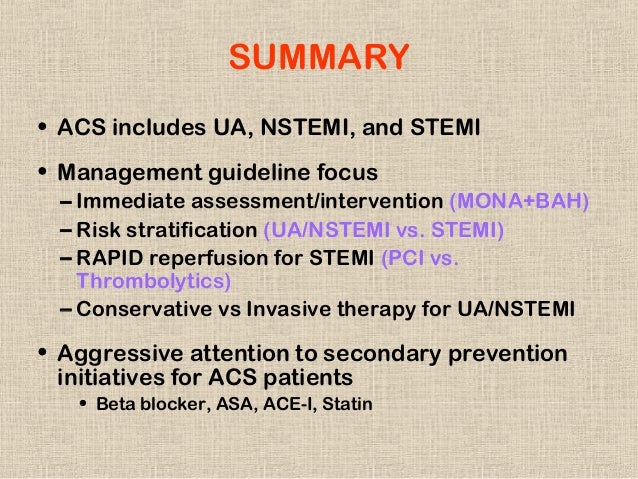 SUMMARY

• ACS includes UA, NSTEMI, and STEMI

• Management guideline focus
– Immediate assessment/intervention (MONA+BAH)
– Risk stratification (UA/NSTEMI vs. STEMI)
– RAPID reperfusion for STEMI (PCI vs. Thrombolytics)
– Conservative vs Invasive therapy for UA/NSTEMI

• Aggressive attention to secondary prevention initiatives for ACS patients
• Beta blocker, ASA, ACE-I, Statin